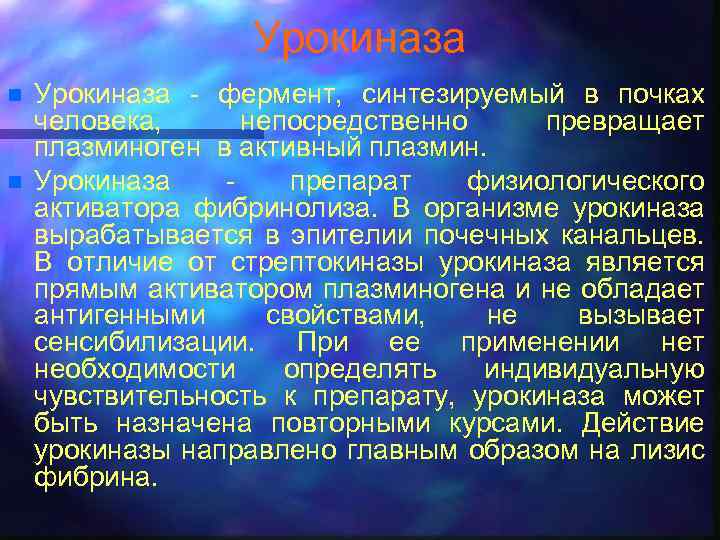 Урокиназа

Урокиназа - фермент, синтезируемый в почках человека, непосредственно превращает плазминоген в активный плазмин.

Урокиназа - препарат физиологического активатора фибринолиза. В организме урокиназа вырабатывается в эпителии почечных канальцев. В отличие от стрептокиназы урокиназа является прямым активатором плазминогена и не обладает антигенными свойствами, не вызывает сенсибилизации. При ее применении нет необходимости определять индивидуальную чувствительность к препарату, урокиназа может быть назначена повторными курсами. Действие урокиназы направлено главным образом на лизис фибрина.